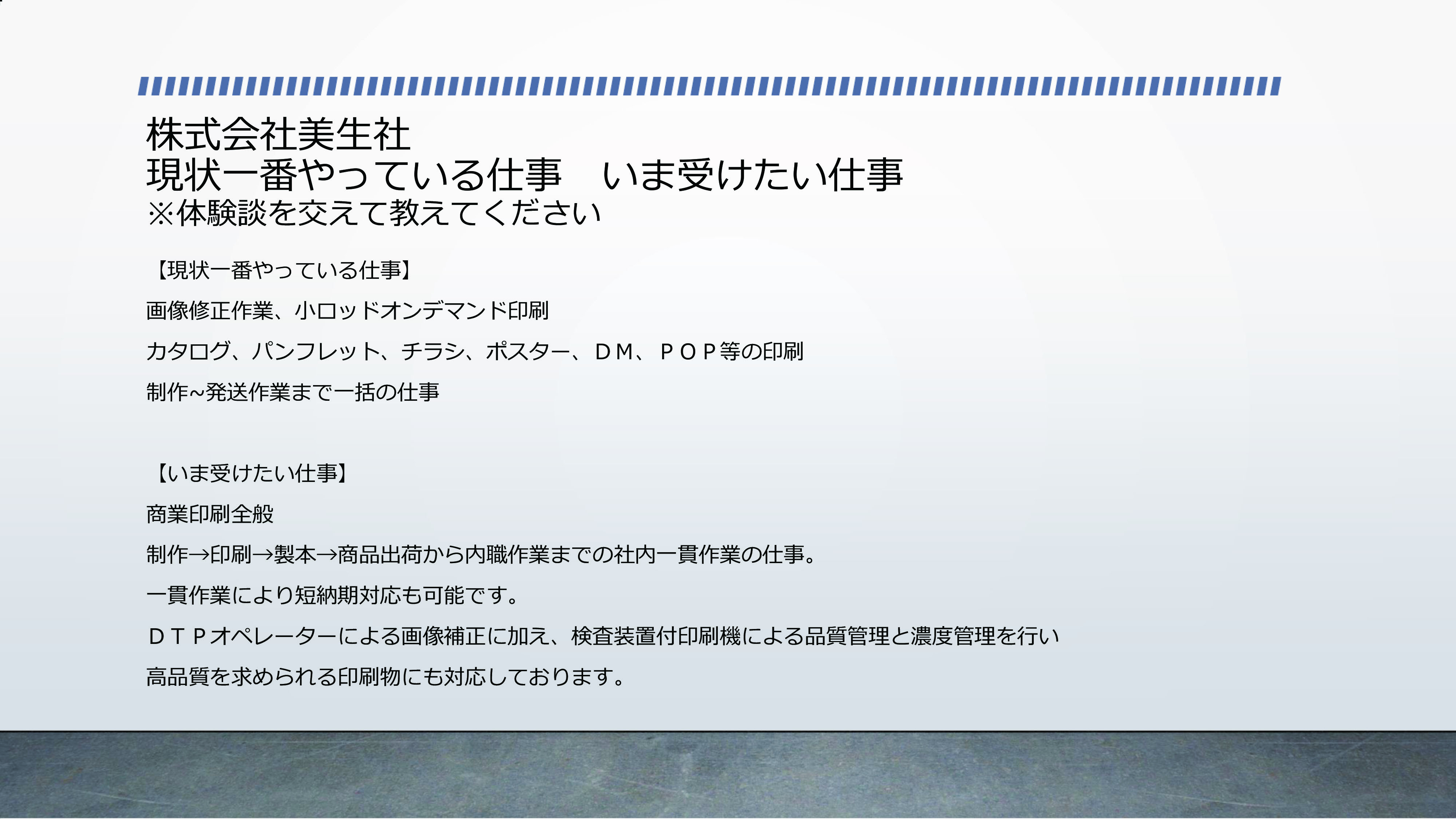 株式会社美生社
現状一番やっている仕事　いま受けたい仕事
※体験談を交えて教えてください

【現状一番やっている仕事】
画像修正作業、小ロッドオンデマンド印刷
カタログ、パンフレット、チラシ、ポスター、ＤＭ、ＰＯＰ等の印刷
制作~発送作業まで一括の仕事

【いま受けたい仕事】
商業印刷全般
制作→印刷→製本→商品出荷から内職作業までの社内一貫作業の仕事。
一貫作業により短納期対応も可能です。
ＤＴＰオペレーターによる画像補正に加え、検査装置付印刷機による品質管理と濃度管理を行い
高品質を求められる印刷物にも対応しております。